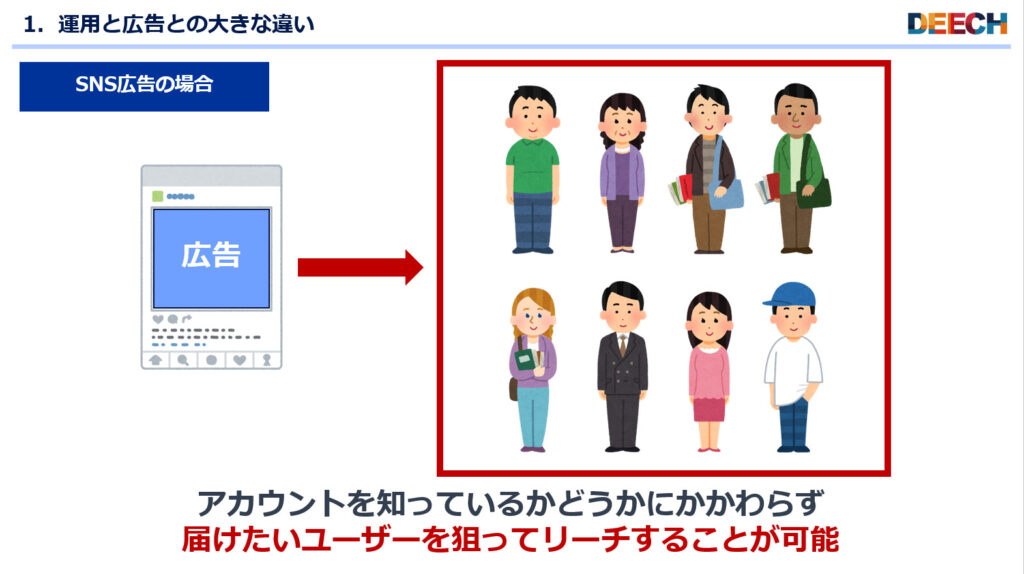 1. 運用と広告との大きな違い

DEECH

SNS広告の場合

広告

アカウントを知っているかどうかにかかわらず
届けたいユーザーを狙ってリーチすることが可能